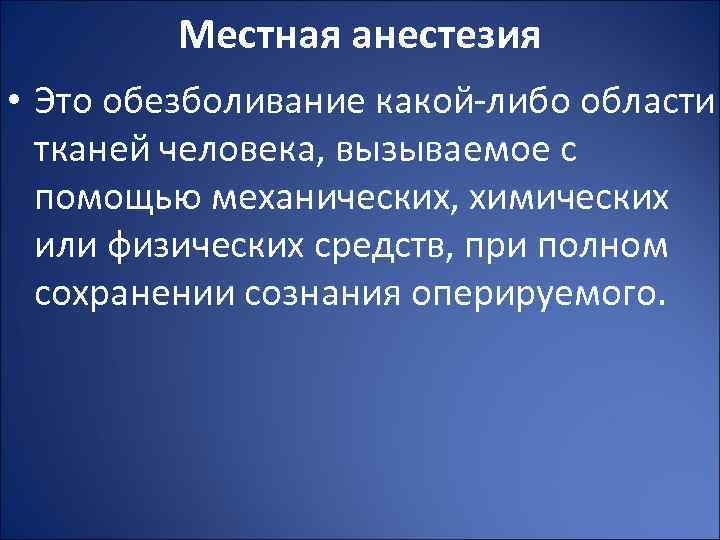 Местная анестезия

• Это обезболивание какой-либо области тканей человека, вызываемое с помощью механических, химических или физических средств, при полном сохранении сознания оперируемого.